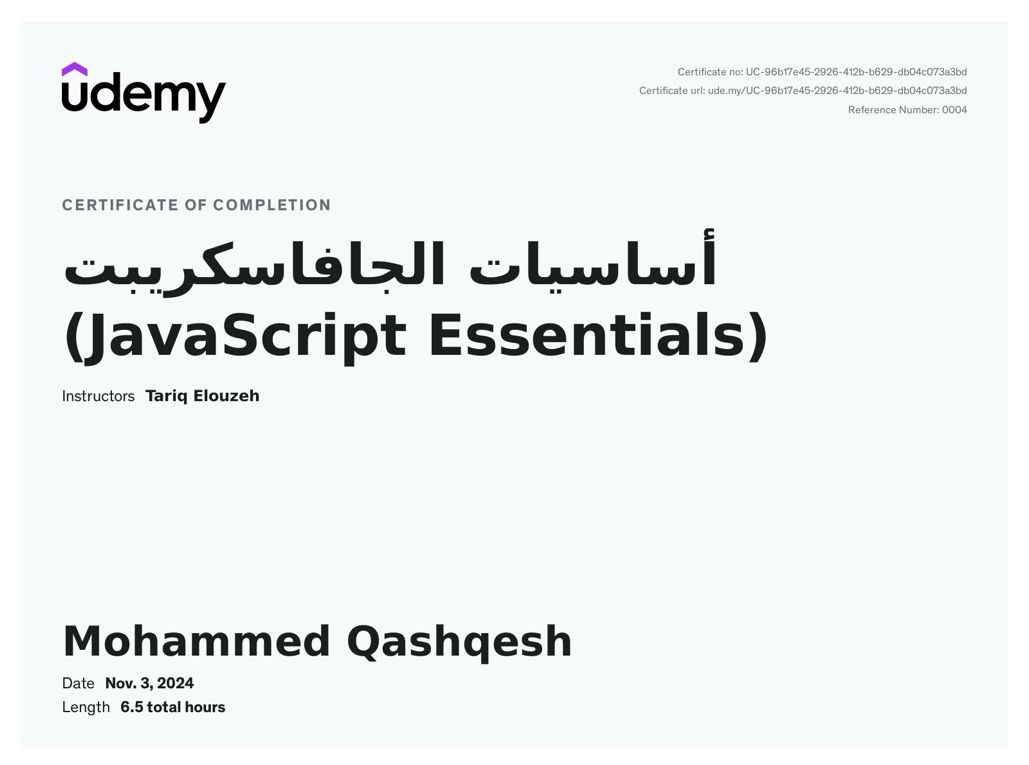 udemy

Certificate no: UC-96b17e45-2926-412b-b629-db04c073a3bd
Certificate url: ude.my/UC-96b17e45-2926-412b-b629-db04c073a3bd
Reference Number: 0004

CERTIFICATE OF COMPLETION

أساسيات الجافاسكريبت (JavaScript Essentials)

Instructors Tariq Elouzeh

Mohammed Qashqesh

Date Nov. 3, 2024
Length 6.5 total hours